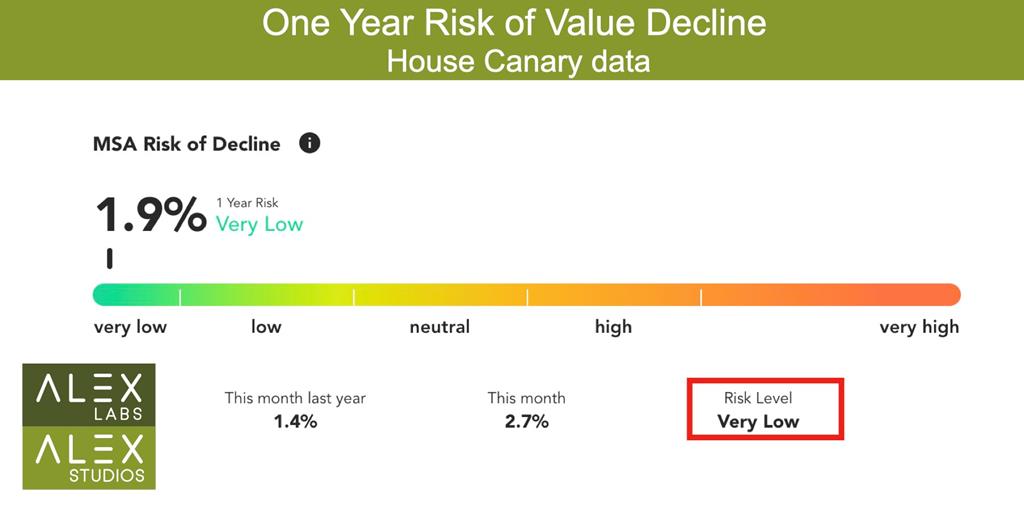 One Year Risk of Value Decline
House Canary data

MSA Risk of Decline

1.9% 1 Year Risk
Very Low

very low low neutral high very high

ALEX LABS
ALEX STUDIOS

This month last year
1.4%

This month
2.7%

Risk Level
Very Low